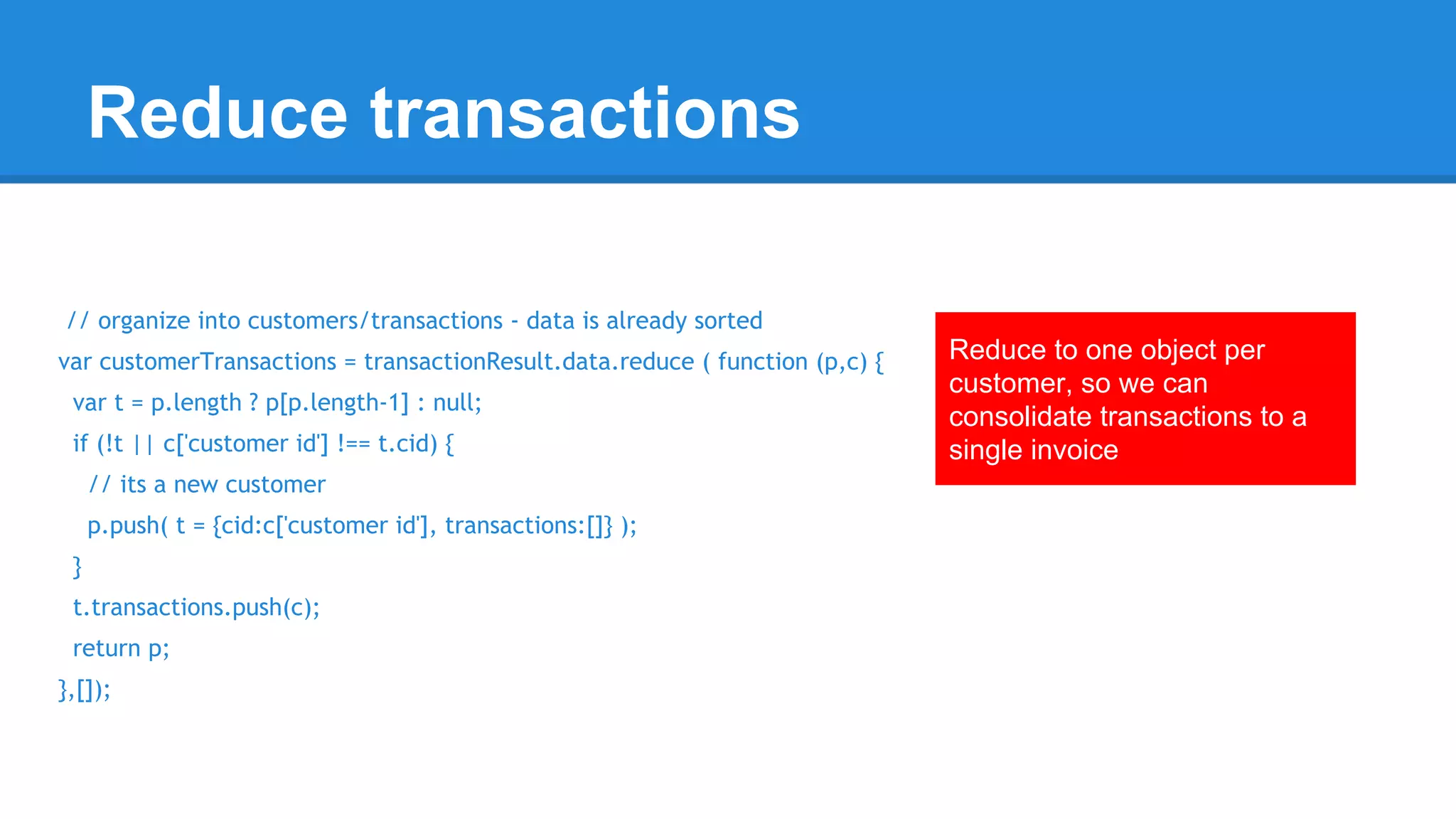 Reduce transactions

// organize into customers/transactions - data is already sorted
var customerTransactions = transactionResult.data.reduce ( function (p,c) {
var t = p.length ? p[p.length-1] : null;
if (!t || c['customer id'] !== t.cid) {
// its a new customer
p.push( t = {cid:c['customer id'], transactions:[]} );
}
t.transactions.push(c);
return p;
},[]);

Reduce to one object per customer, so we can consolidate transactions to a single invoice